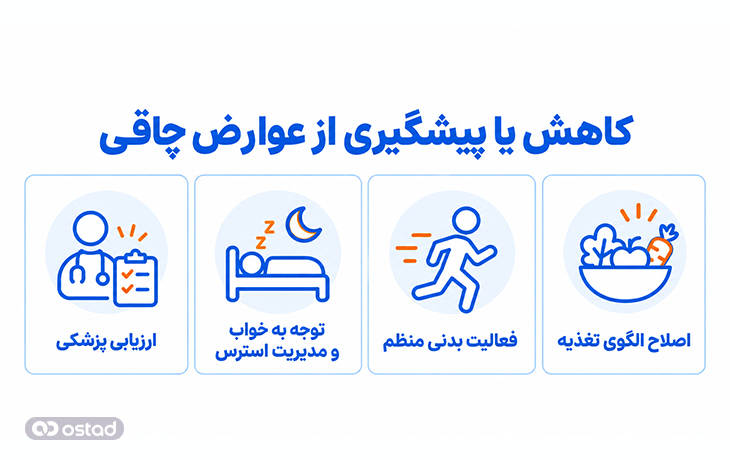 کاهش یا پیشگیری از عوارض چاقی

اصلاح الگوی تغذیه

فعالیت بدنی منظم

توجه به خواب و مدیریت استرس

ارزیابی پزشکی

ostad